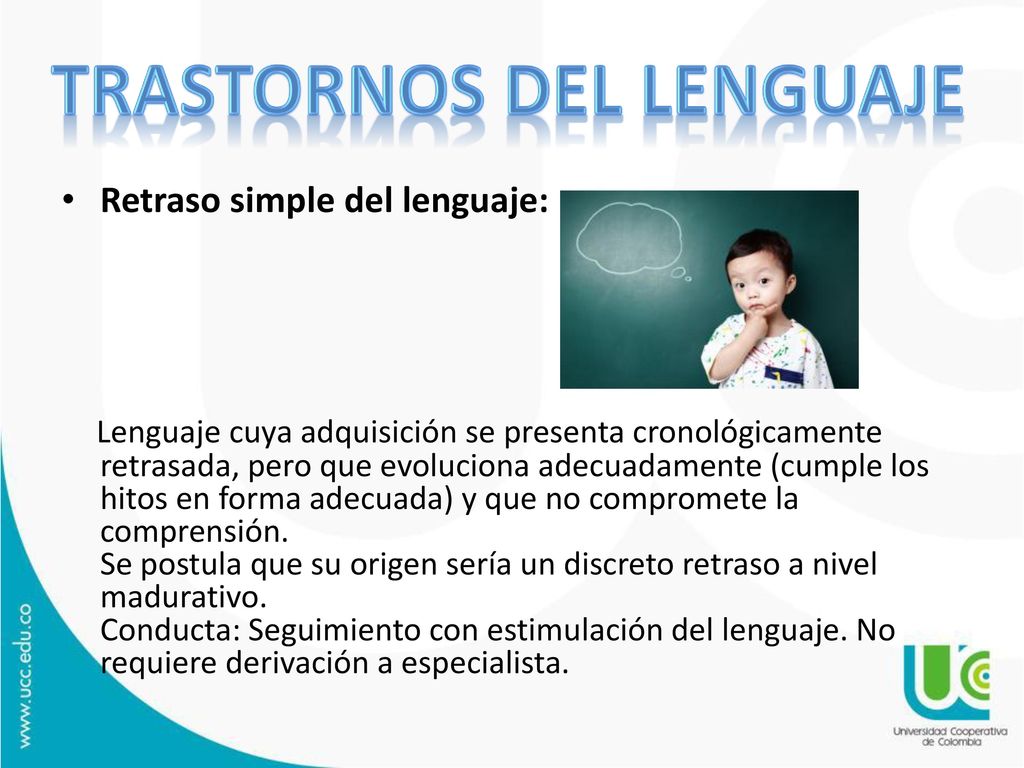 TRASTORNOS DEL LENGUAJE

• Retraso simple del lenguaje:

Lenguaje cuya adquisición se presenta cronológicamente retrasada, pero que evoluciona adecuadamente (cumple los hitos en forma adecuada) y que no compromete la comprensión.
Se postula que su origen sería un discreto retraso a nivel madurativo.
Conducta: Seguimiento con estimulación del lenguaje. No requiere derivación a especialista.

www.ucc.edu.co

UCC
Universidad Cooperativa de Colombia